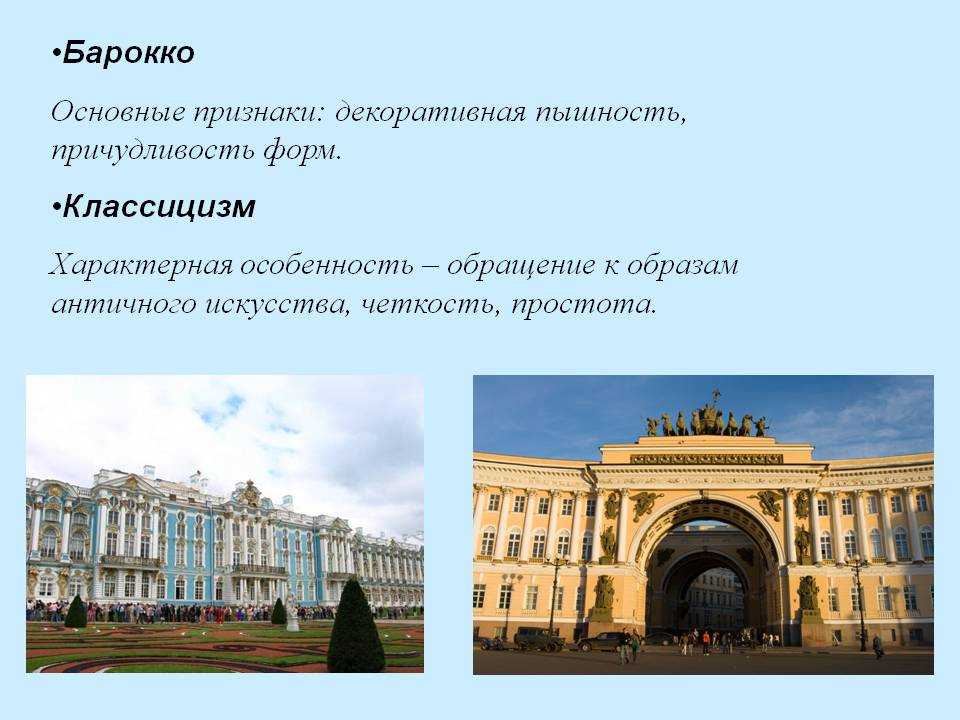 •Барокко

Основные признаки: декоративная пышность, причудливость форм.

•Классицизм

Характерная особенность – обращение к образам античного искусства, четкость, простота.